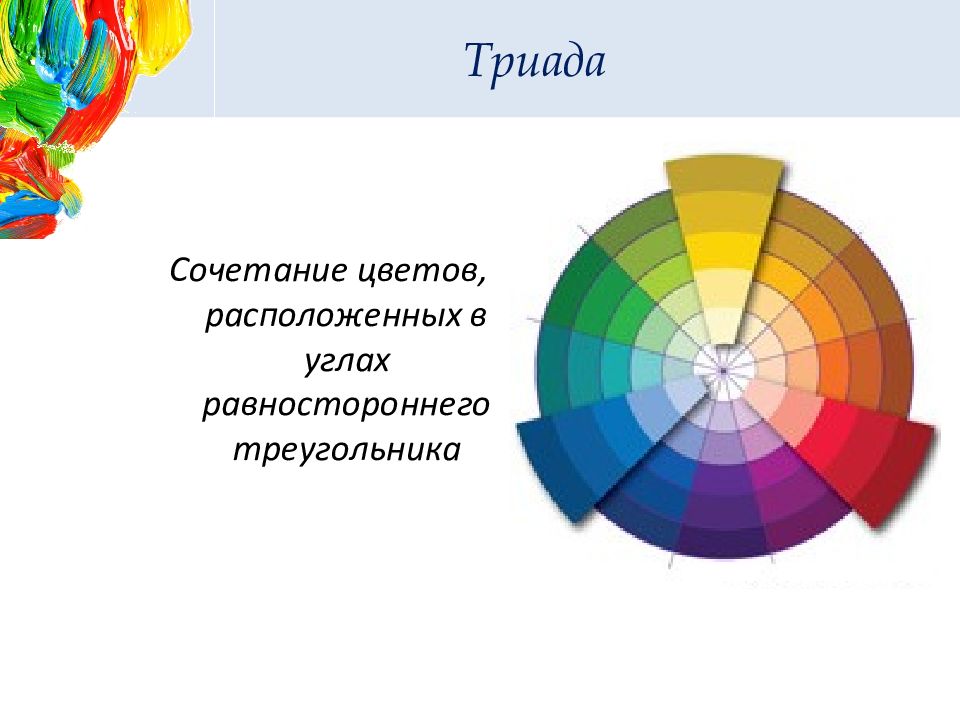 Триада

Сочетание цветов, расположенных в углах равностороннего треугольника